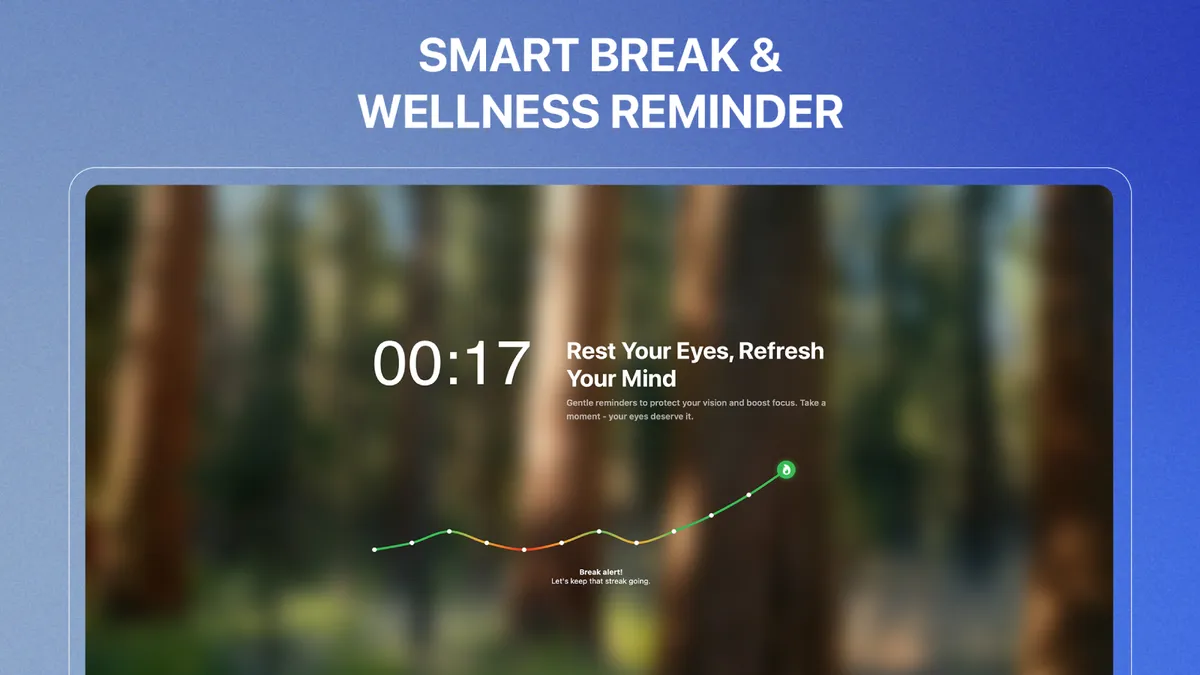 SMART BREAK & WELLNESS REMINDER

00:17

Rest Your Eyes, Refresh Your Mind

Gentle reminders to protect your vision and boost focus. Take a moment - your eyes deserve it.

Break alert!
Let's keep that streak going.